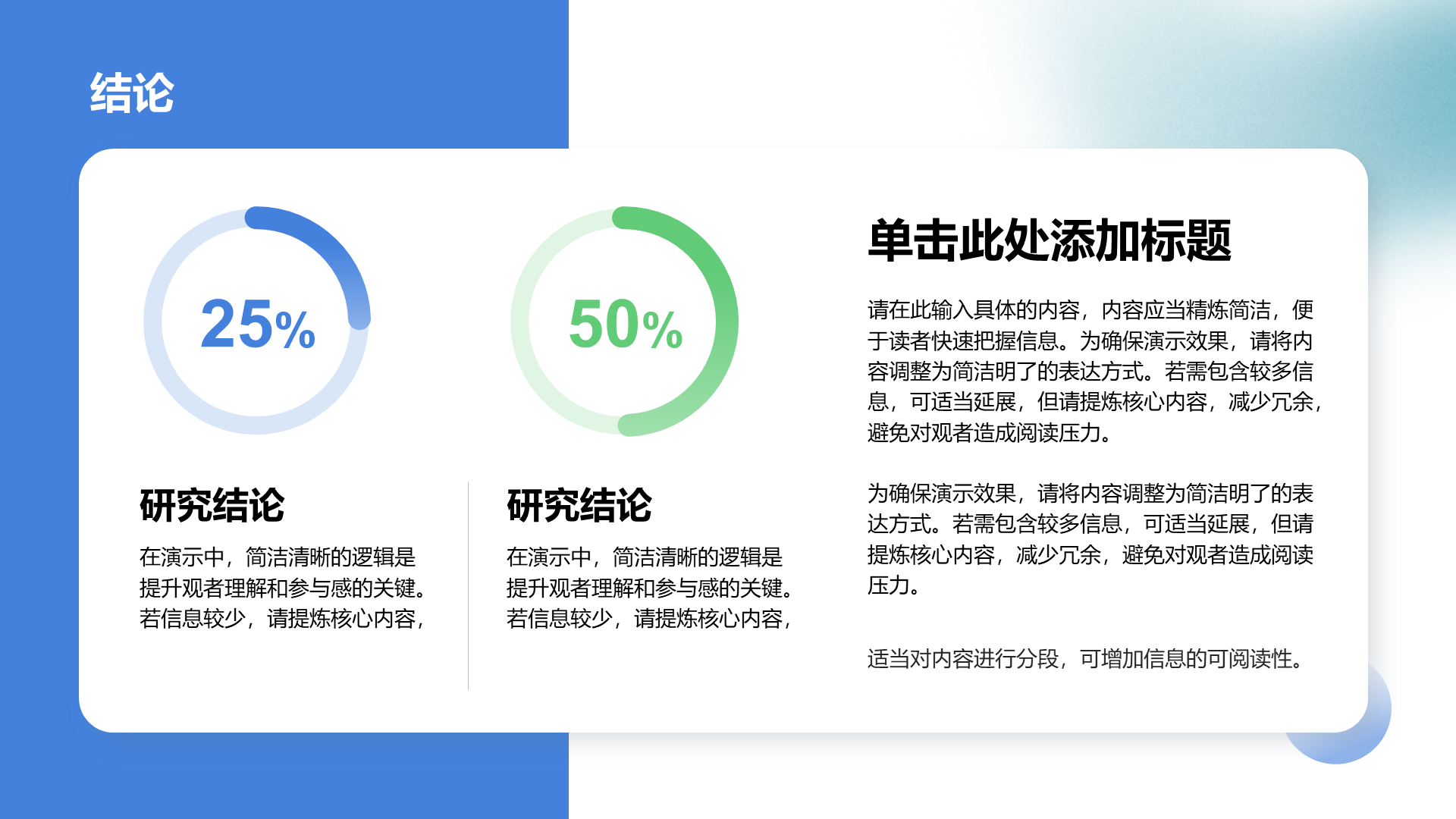 结论

25%

研究结论

在演示中，简洁清晰的逻辑是提升观者理解和参与感的关键。若信息较少，请提炼核心内容，

50%

研究结论

在演示中，简洁清晰的逻辑是提升观者理解和参与感的关键。若信息较少，请提炼核心内容，

单击此处添加标题

请在此输入具体的内容，内容应当精炼简洁，便于读者快速把握信息。为确保演示效果，请将内容调整为简洁明了的表达方式。若需包含较多信息，可适当延展，但请提炼核心内容，减少冗余，避免对观者造成阅读压力。

为确保演示效果，请将内容调整为简洁明了的表达方式。若需包含较多信息，可适当延展，但请提炼核心内容，减少冗余，避免对观者造成阅读压力。

适当对内容进行分段，可增加信息的可阅读性。